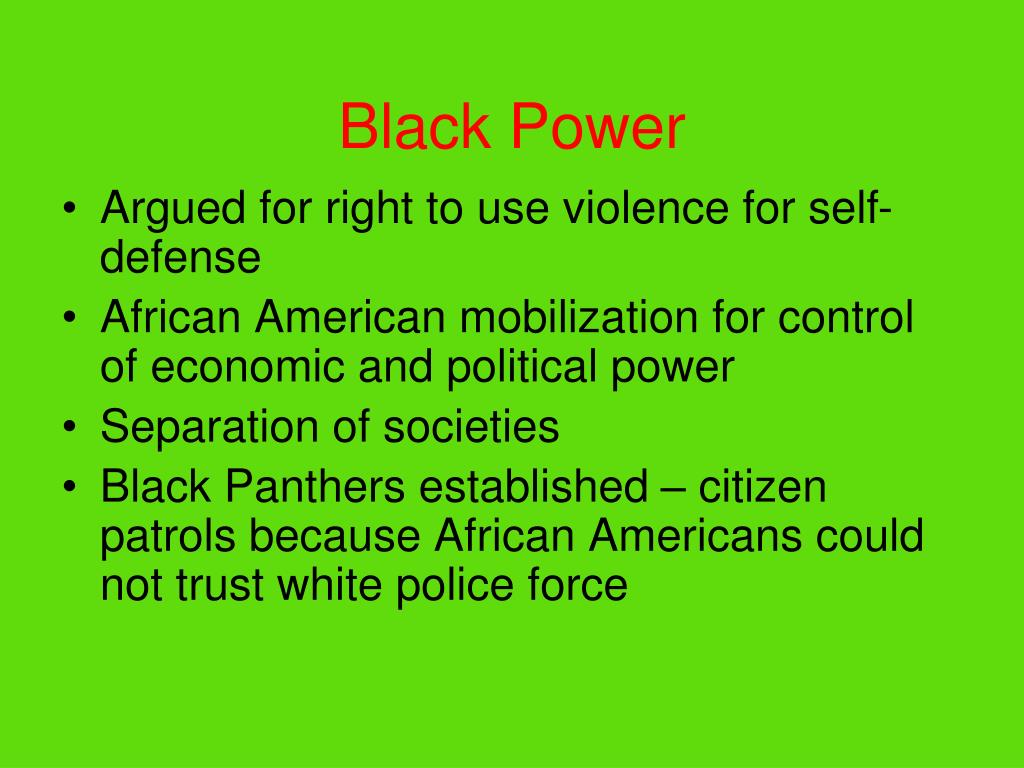 Black Power

• Argued for right to use violence for self-defense
• African American mobilization for control of economic and political power
• Separation of societies
• Black Panthers established – citizen patrols because African Americans could not trust white police force